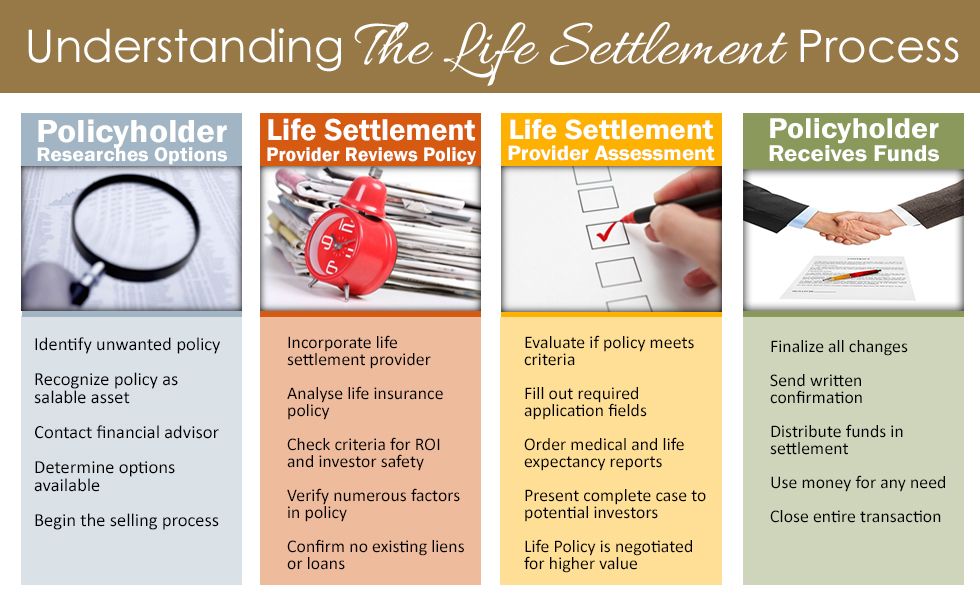 Understanding The Life Settlement Process

Policyholder
Researches Options

Identify unwanted policy

Recognize policy as salable asset

Contact financial advisor

Determine options available

Begin the selling process

Life Settlement
Provider Reviews Policy

Incorporate life settlement provider

Analyse life insurance policy

Check criteria for ROI and investor safety

Verify numerous factors in policy

Confirm no existing liens or loans

Life Settlement
Provider Assessment

Evaluate if policy meets criteria

Fill out required application fields

Order medical and life expectancy reports

Present complete case to potential investors

Life Policy is negotiated for higher value

Policyholder
Receives Funds

Finalize all changes

Send written confirmation

Distribute funds in settlement

Use money for any need

Close entire transaction